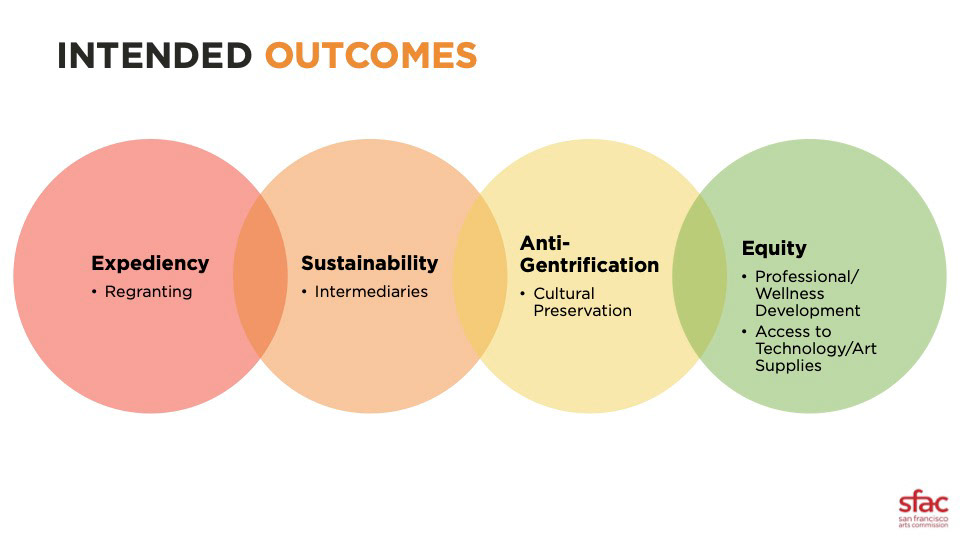 INTENDED OUTCOMES

Expediency
• Regranting

Sustainability
• Intermediaries

Anti-Gentrification
• Cultural Preservation

Equity
• Professional/ Wellness Development
• Access to Technology/Art Supplies

sfac
san francisco arts commission